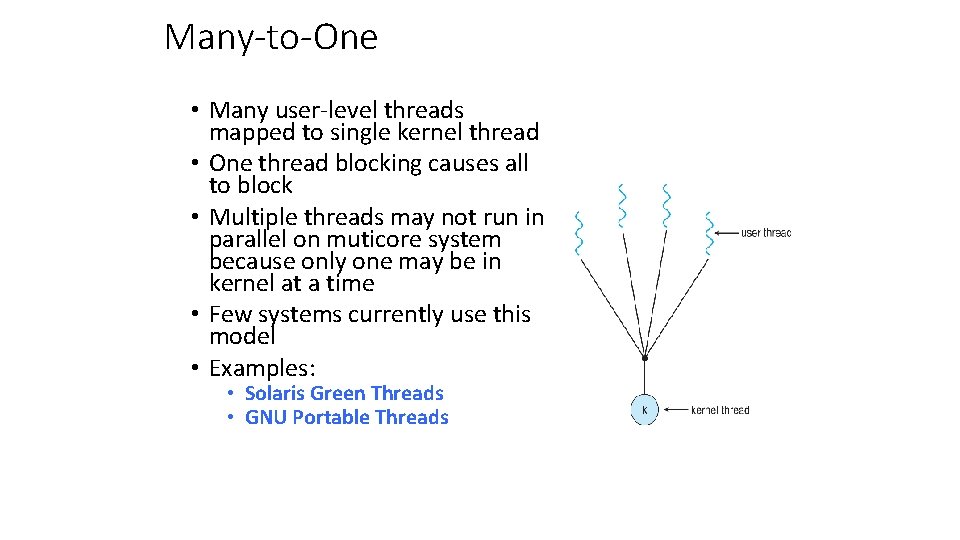 Many-to-One

• Many user-level threads mapped to single kernel thread
• One thread blocking causes all to block
• Multiple threads may not run in parallel on muticore system because only one may be in kernel at a time
• Few systems currently use this model
• Examples:
  • Solaris Green Threads
  • GNU Portable Threads

user threac

k

kernel thread